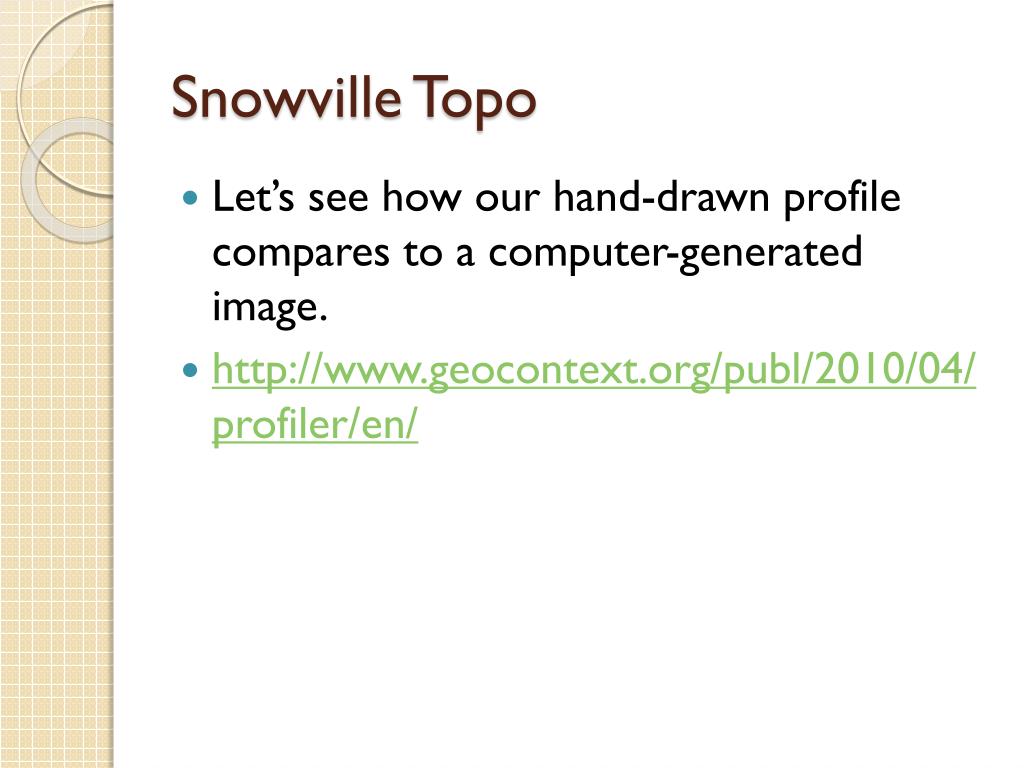 Snowville Topo

- Let’s see how our hand-drawn profile compares to a computer-generated image.
- http://www.geocontext.org/publ/2010/04/profiler/en/